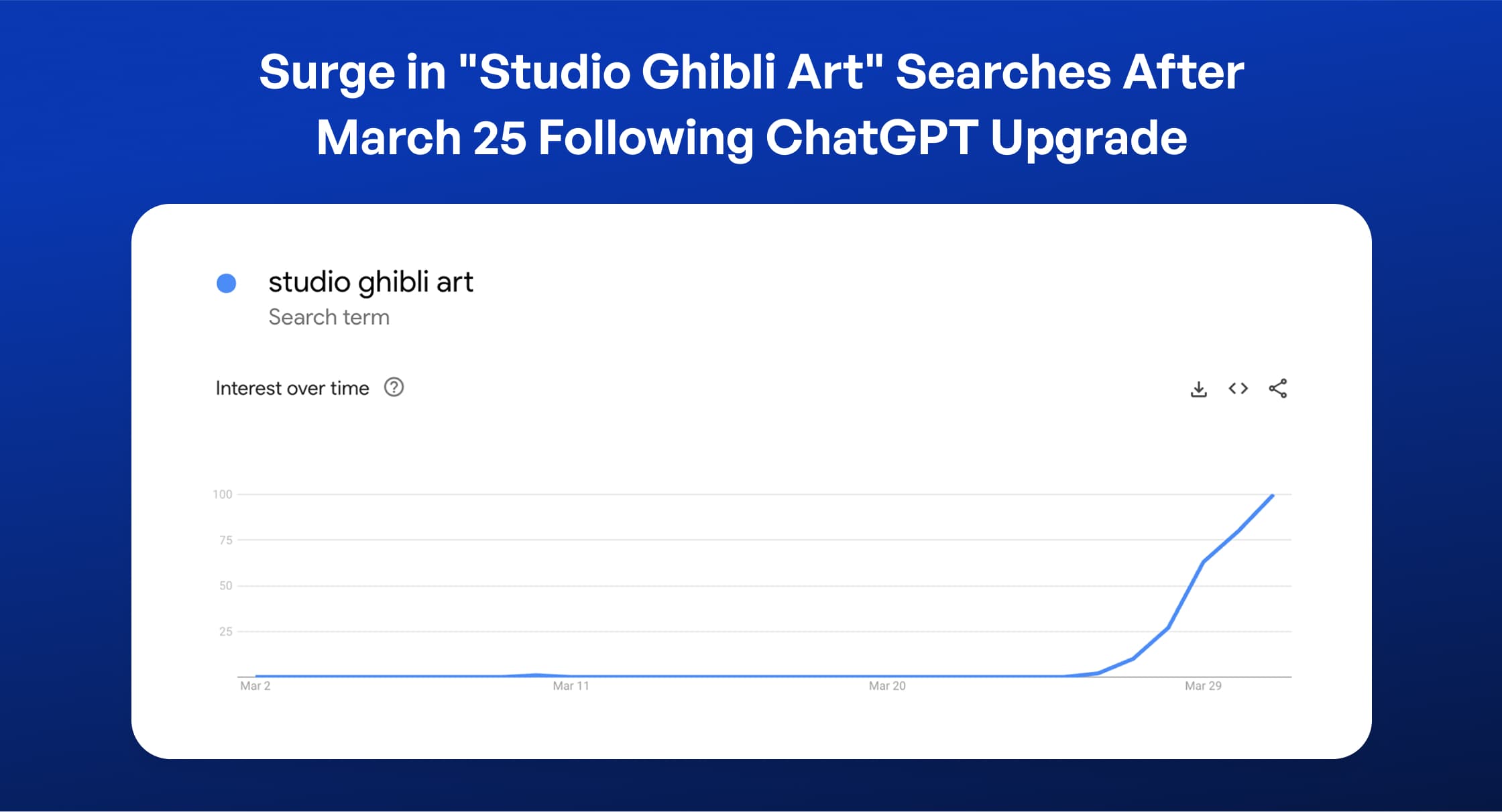 Surge in "Studio Ghibli Art" Searches After March 25 Following ChatGPT Upgrade

studio ghibli art
Search term

Interest over time

100
75
50
25

Mar 2
Mar 11
Mar 20
Mar 29